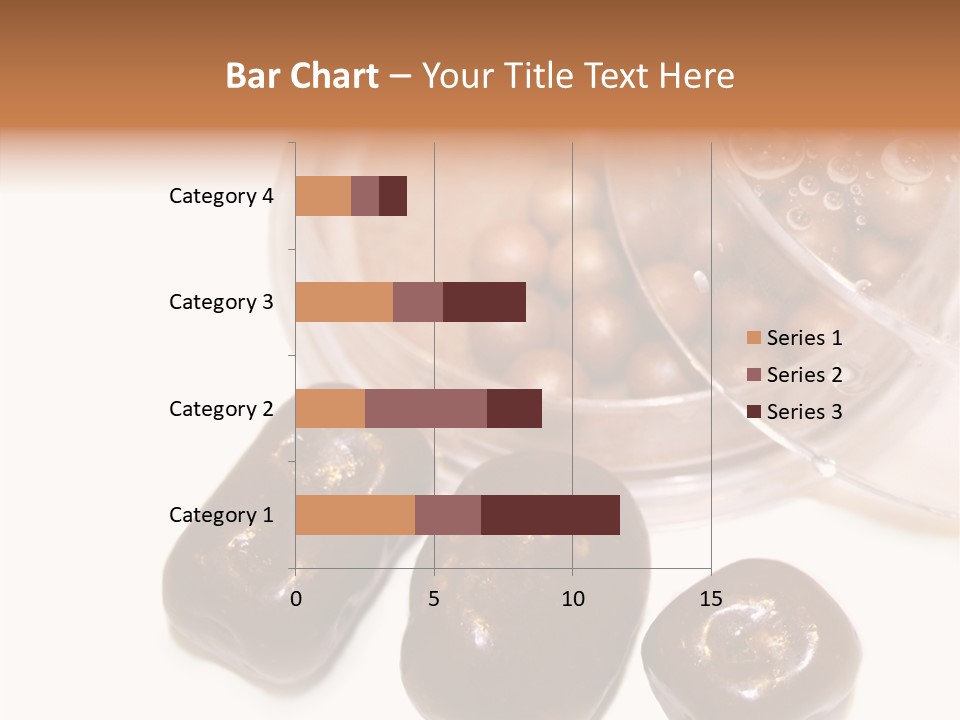 Bar Chart – Your Title Text Here

Category 4
Category 3
Category 2
Category 1

0
5
10
15

Series 1
Series 2
Series 3